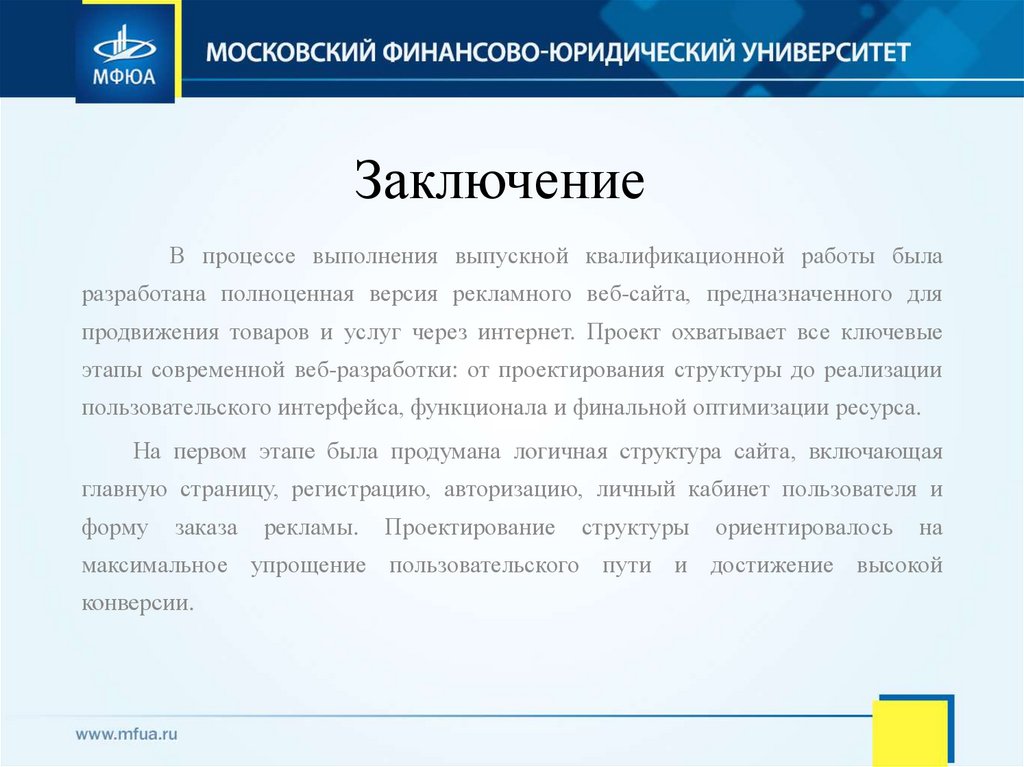 МФЮА

МОСКОВСКИЙ ФИНАНСОВО-ЮРИДИЧЕСКИЙ УНИВЕРСИТЕТ

Заключение

В процессе выполнения выпускной квалификационной работы была разработана полноценная версия рекламного веб-сайта, предназначенного для продвижения товаров и услуг через интернет. Проект охватывает все ключевые этапы современной веб-разработки: от проектирования структуры до реализации пользовательского интерфейса, функционала и финальной оптимизации ресурса.

На первом этапе была продумана логичная структура сайта, включающая главную страницу, регистрацию, авторизацию, личный кабинет пользователя и форму заказа рекламы. Проектирование структуры ориентировалось на максимальное упрощение пользовательского пути и достижение высокой конверсии.

www.mfua.ru